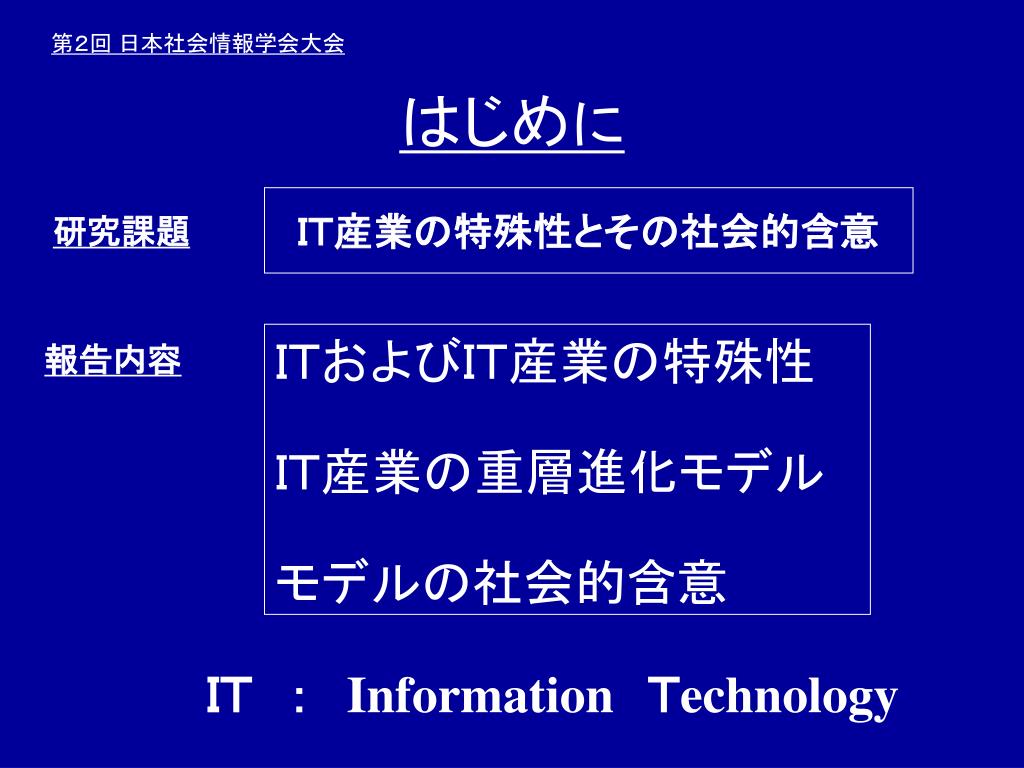 第2回 日本社会情報学会大会

はじめに

研究課題

IT産業の特殊性とその社会的含意

報告内容

ITおよびIT産業の特殊性

IT産業の重層進化モデル

モデルの社会的含意

IT ： Information Ｔechnology